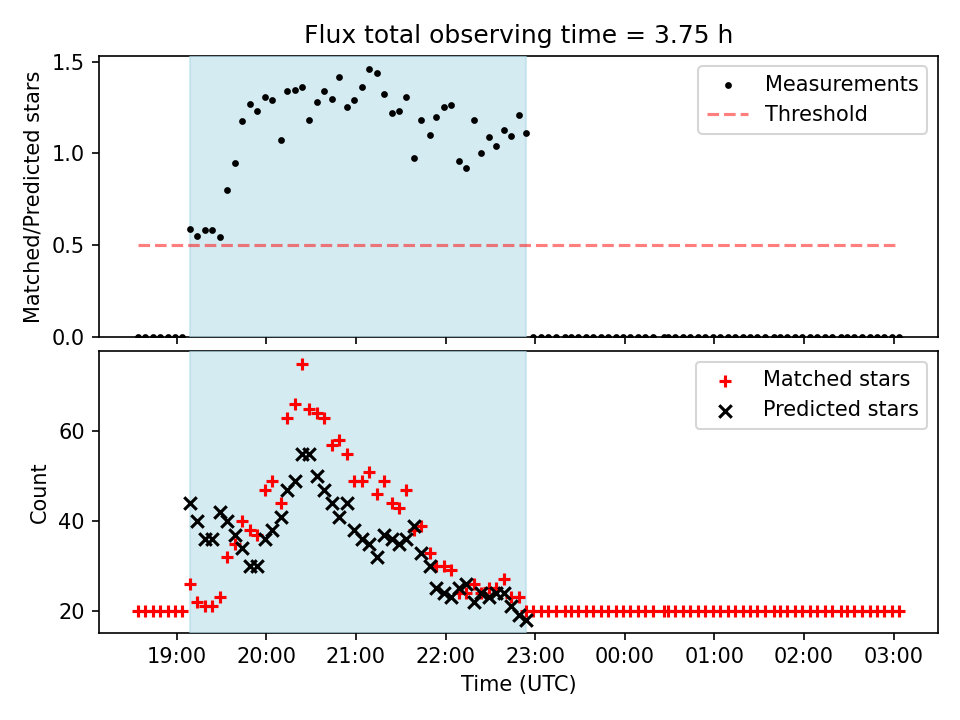 Flux total observing time = 3.75 h

Matched/Predicted stars

1.5
1.0
0.5
0.0

Measurements
Threshold

Count

60
40
20

Matched stars
Predicted stars

19:00
20:00
21:00
22:00
23:00
00:00
01:00
02:00
03:00

Time (UTC)